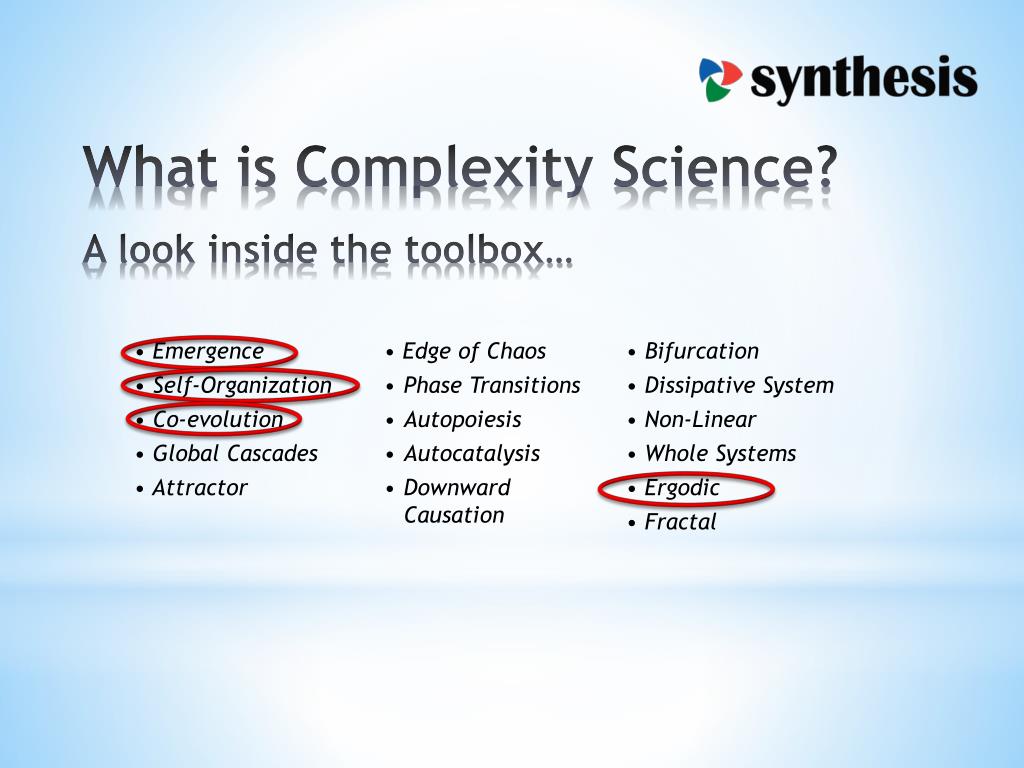 synthesis

What is Complexity Science?

A look inside the toolbox…

• Emergence
• Self-Organization
• Co-evolution
• Global Cascades
• Attractor

• Edge of Chaos
• Phase Transitions
• Autopoiesis
• Autocatalysis
• Downward Causation

• Bifurcation
• Dissipative System
• Non-Linear
• Whole Systems
• Ergodic
• Fractal